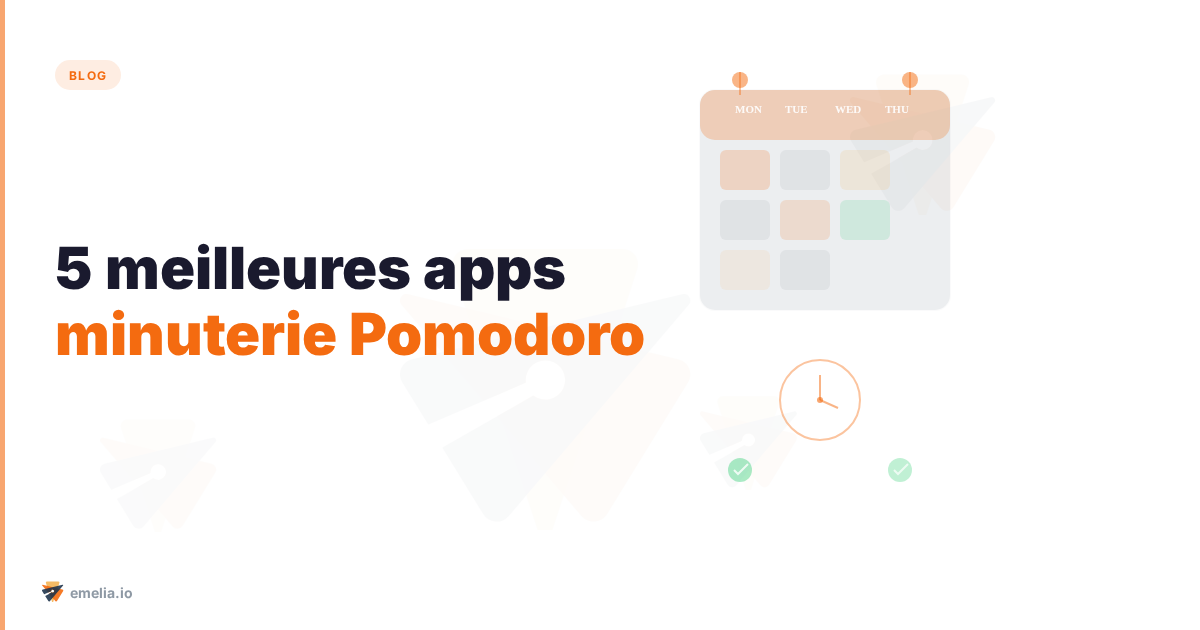 BLOG

MON TUE WED THU

5 meilleures apps minuterie Pomodoro

emelia.io